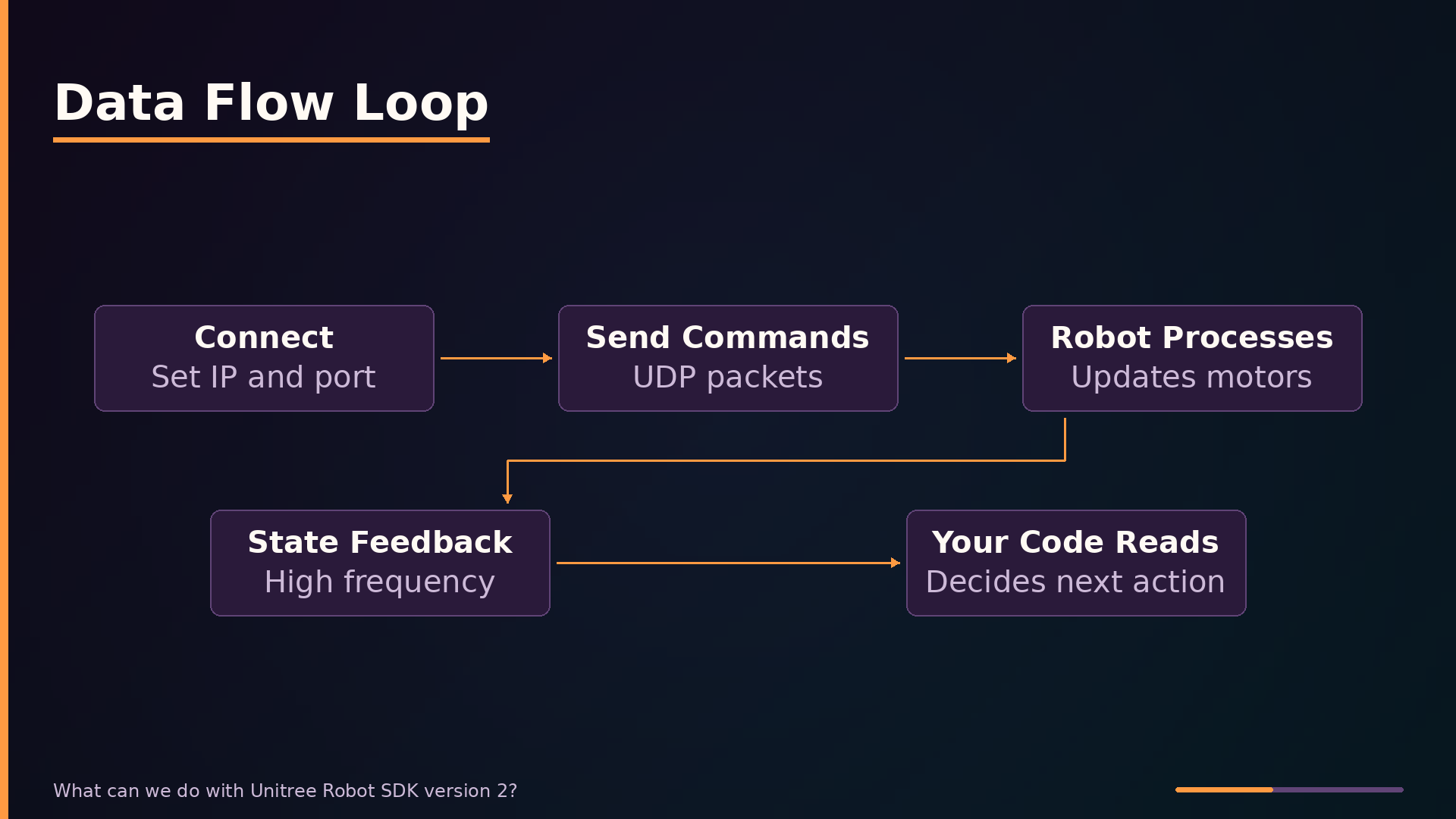 Data Flow Loop

Connect
Set IP and port

Send Commands
UDP packets

Robot Processes
Updates motors

State Feedback
High frequency

Your Code Reads
Decides next action

What can we do with Unitree Robot SDK version 2?